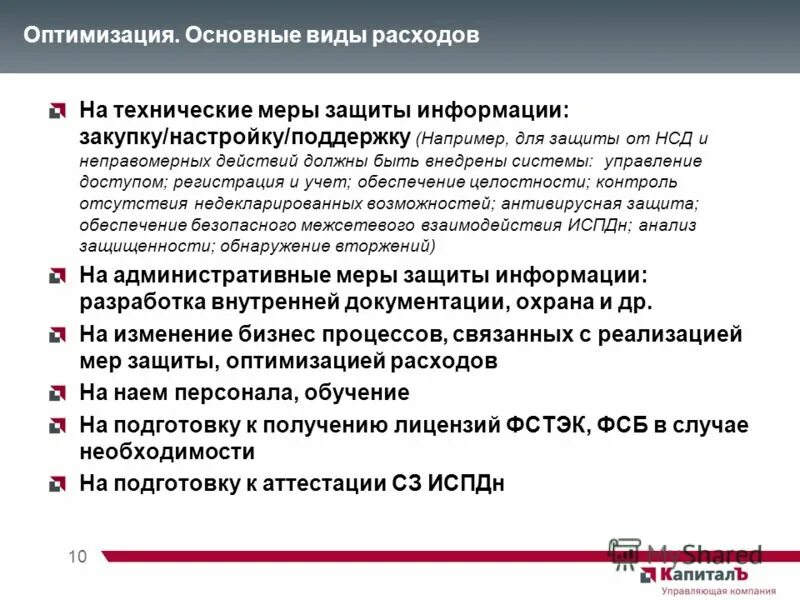 Оптимизация. Основные виды расходов

На технические меры защиты информации: закупку/настройку/поддержку (Например, для защиты от НСД и неправомерных действий должны быть внедрены системы: управление доступом; регистрация и учет; обеспечение целостности; контроль отсутствия недекларированных возможностей; антивирусная защита; обеспечение безопасного межсетевого взаимодействия ИСПДн; анализ защищенности; обнаружение вторжений)

На административные меры защиты информации: разработка внутренней документации, охрана и др.

На изменение бизнес процессов, связанных с реализацией мер защиты, оптимизацией расходов

На наем персонала, обучение

На подготовку к получению лицензий ФСТЭК, ФСБ в случае необходимости

На подготовку к аттестации СЗ ИСПДн

10

MyShared

КапиталЪ
Управляющая компания